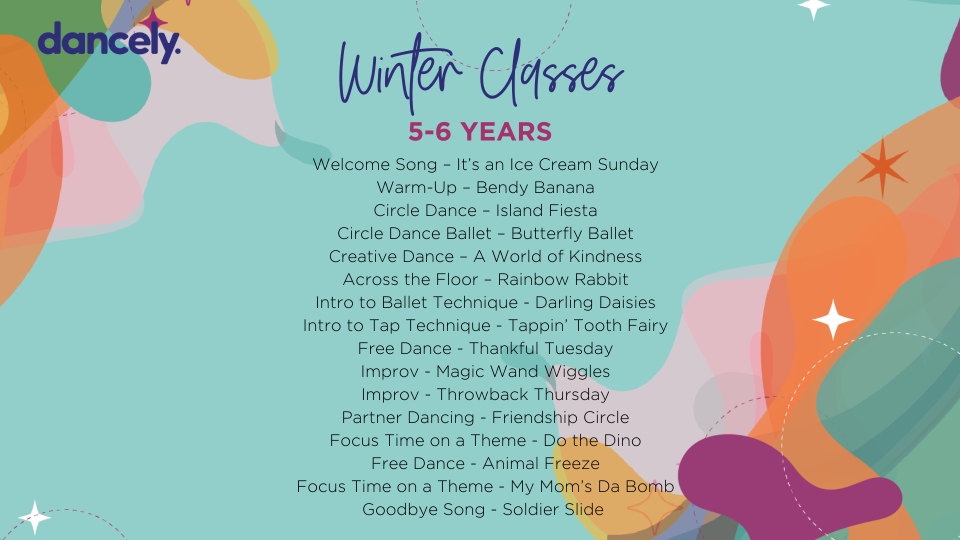 dancely.

Winter Classes

5-6 YEARS

Welcome Song – It's an Ice Cream Sunday
Warm-Up – Bendy Banana
Circle Dance – Island Fiesta
Circle Dance Ballet – Butterfly Ballet
Creative Dance – A World of Kindness
Across the Floor – Rainbow Rabbit
Intro to Ballet Technique - Darling Daisies
Intro to Tap Technique - Tappin' Tooth Fairy
Free Dance - Thankful Tuesday
Improv - Magic Wand Wiggles
Improv - Throwback Thursday
Partner Dancing - Friendship Circle
Focus Time on a Theme - Do the Dino
Free Dance - Animal Freeze
Focus Time on a Theme - My Mom's Da Bomb
Goodbye Song - Soldier Slide